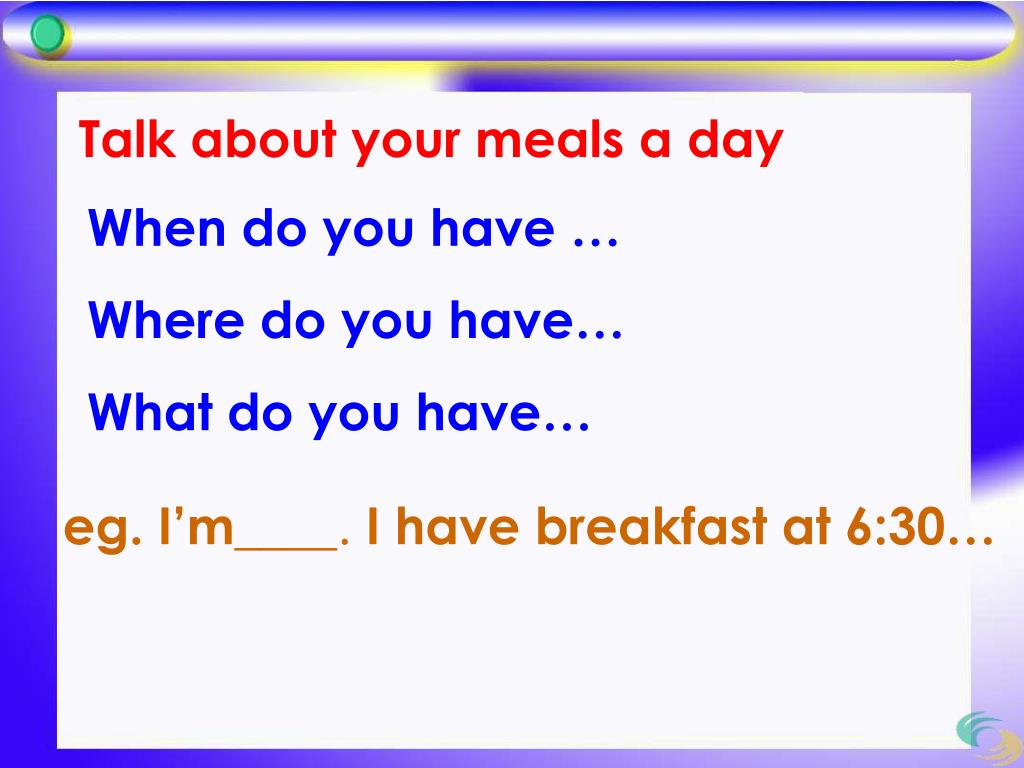 Talk about your meals a day

When do you have …

Where do you have…

What do you have…

eg. I'm____. I have breakfast at 6:30…